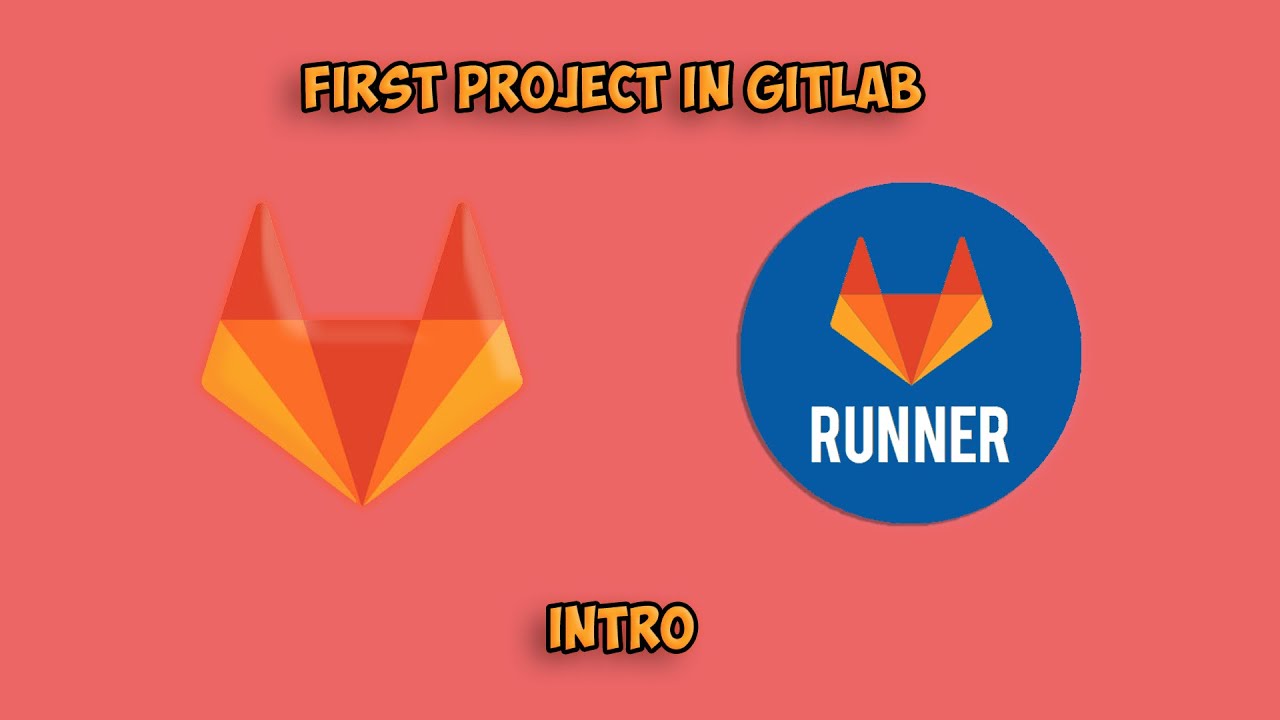 FIRST PROJECT IN GITLAB

RUNNER

INTRO